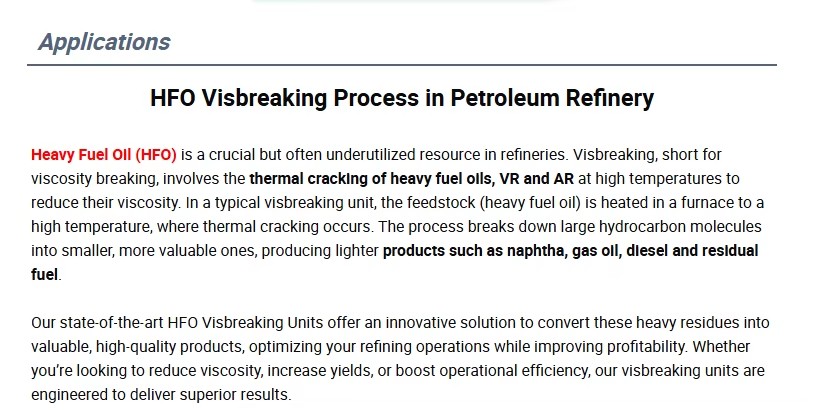 Applications

HFO Visbreaking Process in Petroleum Refinery

Heavy Fuel Oil (HFO) is a crucial but often underutilized resource in refineries. Visbreaking, short for viscosity breaking, involves the thermal cracking of heavy fuel oils, VR and AR at high temperatures to reduce their viscosity. In a typical visbreaking unit, the feedstock (heavy fuel oil) is heated in a furnace to a high temperature, where thermal cracking occurs. The process breaks down large hydrocarbon molecules into smaller, more valuable ones, producing lighter products such as naphtha, gas oil, diesel and residual fuel.

Our state-of-the-art HFO Visbreaking Units offer an innovative solution to convert these heavy residues into valuable, high-quality products, optimizing your refining operations while improving profitability. Whether you're looking to reduce viscosity, increase yields, or boost operational efficiency, our visbreaking units are engineered to deliver superior results.